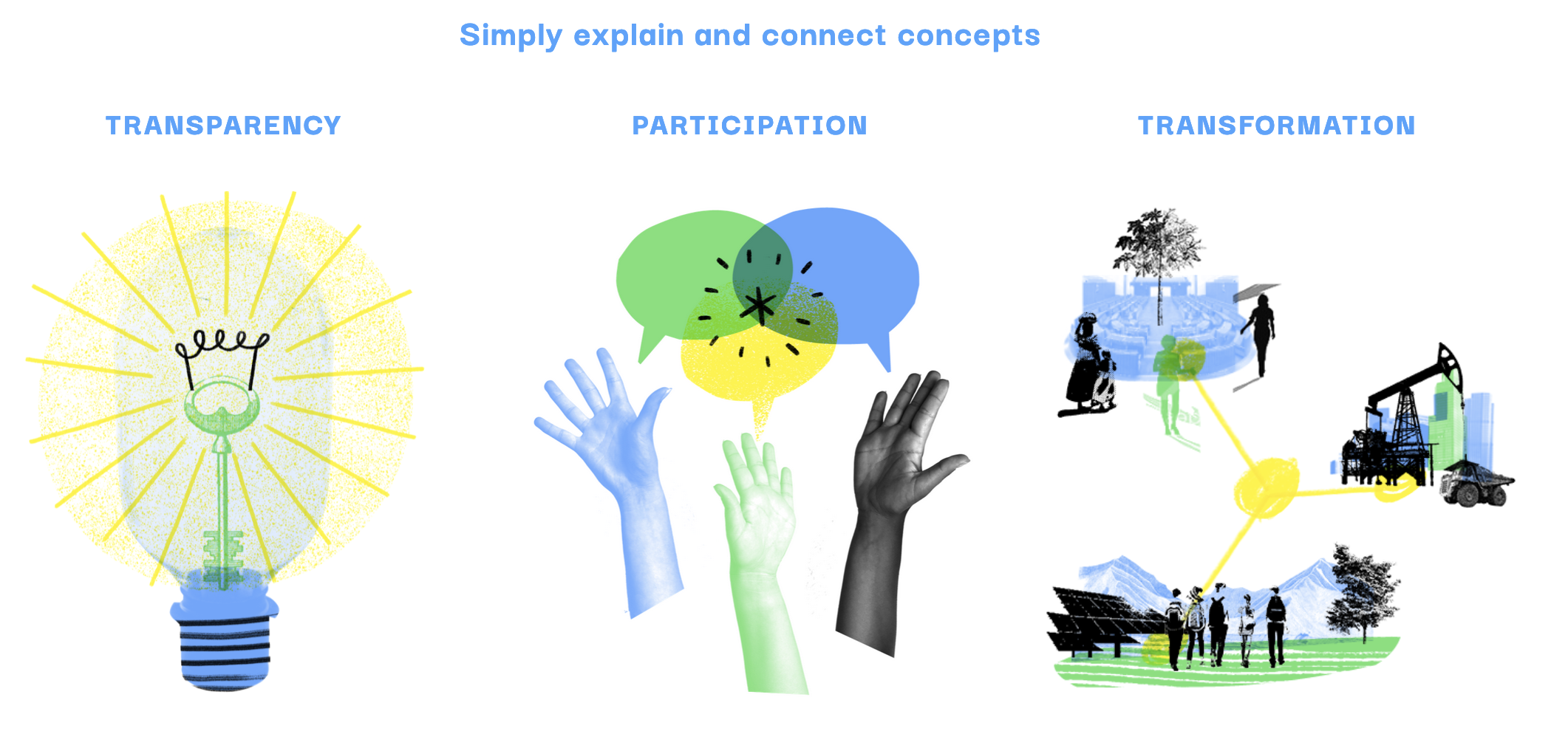 Simply explain and connect concepts

TRANSPARENCY

PARTICIPATION

TRANSFORMATION